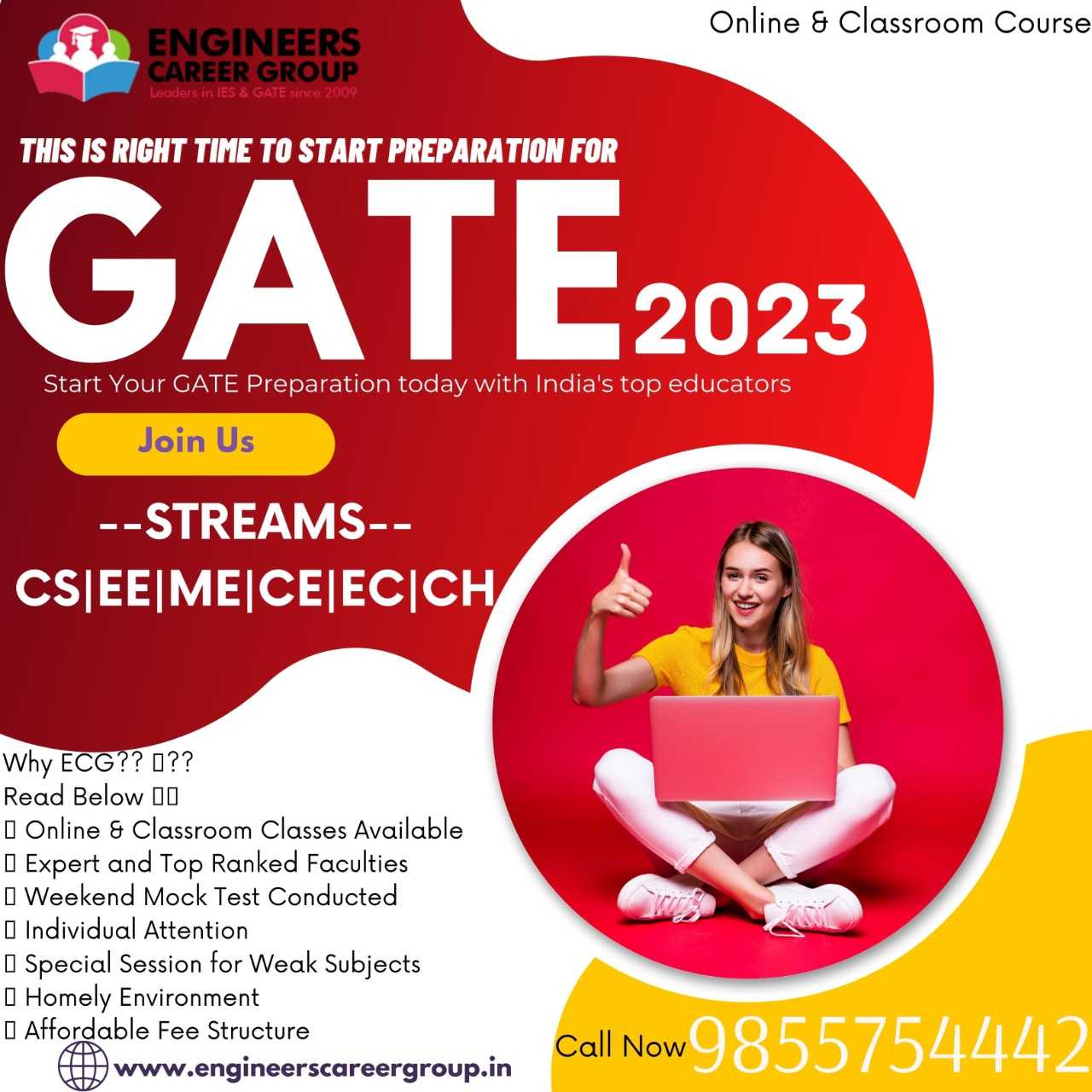 Online & Classroom Course

ENGINEERS CAREER GROUP
Leaders in IES & GATE since 2009

THIS IS RIGHT TIME TO START PREPARATION FOR

GATE 2023

Start Your GATE Preparation today with India's top educators

Join Us

--STREAMS--

CS|EE|ME|CE|EC|CH

Why ECG?? ▯??
Read Below ▯▯
▯ Online & Classroom Classes Available
▯ Expert and Top Ranked Faculties
▯ Weekend Mock Test Conducted
▯ Individual Attention
▯ Special Session for Weak Subjects
▯ Homely Environment
▯ Affordable Fee Structure

www.engineerscareergroup.in

Call Now 9855754442